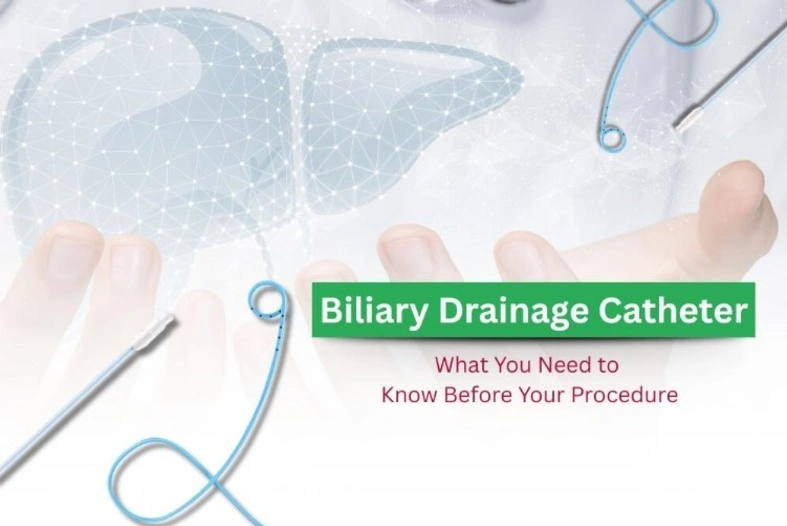 Biliary Drainage Catheter

What You Need to Know Before Your Procedure